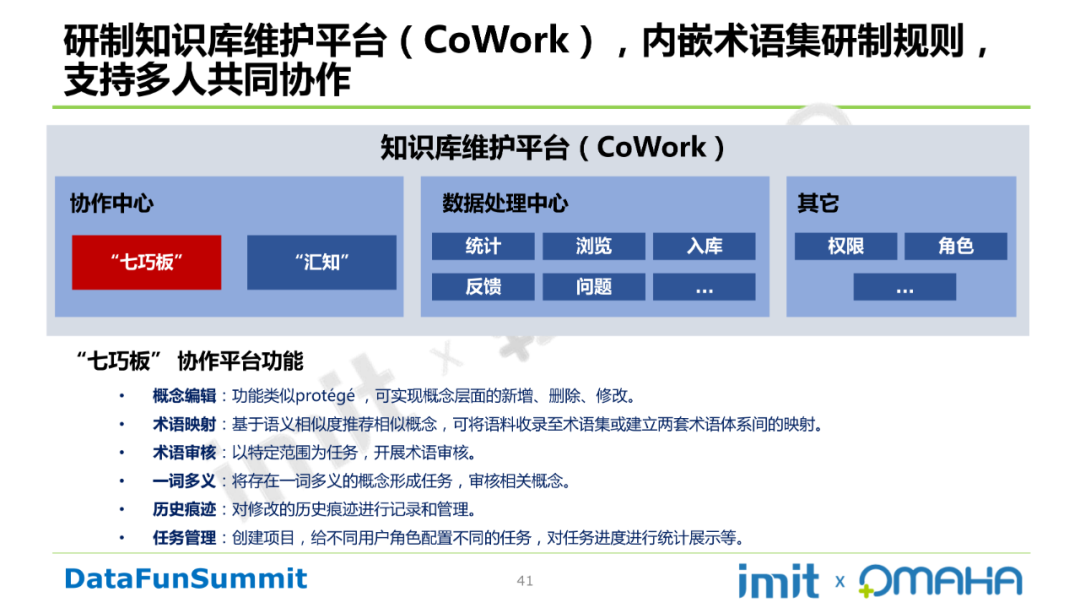 研制知识库维护平台（CoWork），内嵌术语集研制规则，支持多人共同协作

知识库维护平台（CoWork）

协作中心

“七巧板”

“汇知”

数据处理中心

统计

浏览

入库

反馈

问题

…

其它

权限

角色

…

“七巧板” 协作平台功能

• 概念编辑：功能类似protégé ，可实现概念层面的新增、删除、修改。

• 术语映射：基于语义相似度推荐相似概念，可将语料收录至术语集或建立两套术语体系间的映射。

• 术语审核：以特定范围为任务，开展术语审核。

• 一词多义：将存在一词多义的概念形成任务，审核相关概念。

• 历史痕迹：对修改的历史痕迹进行记录和管理。

• 任务管理：创建项目，给不同用户角色配置不同的任务，对任务进度进行统计展示等。

DataFunSummit

41

imit x OMAHA